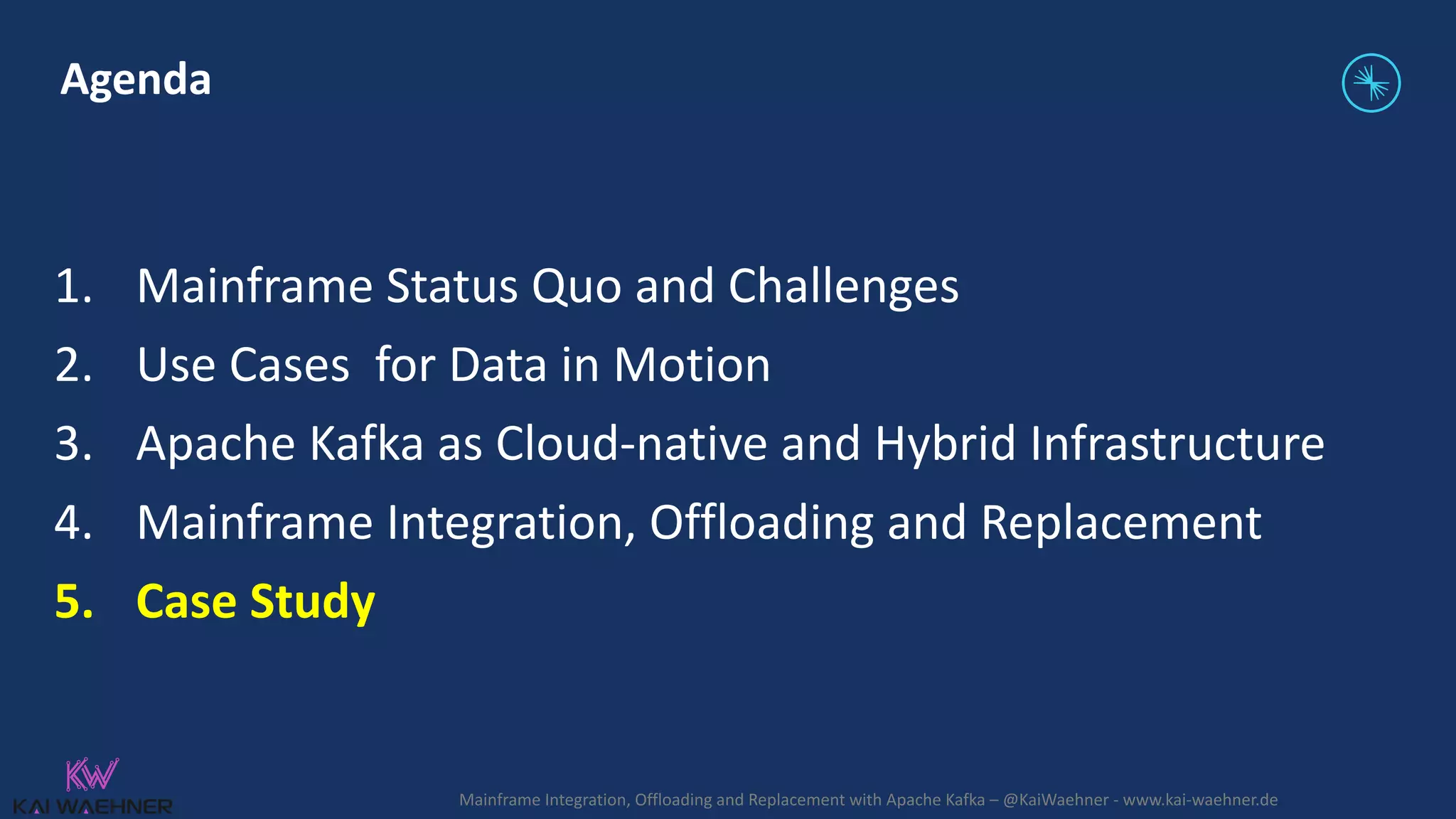 Agenda

1. Mainframe Status Quo and Challenges
2. Use Cases for Data in Motion
3. Apache Kafka as Cloud-native and Hybrid Infrastructure
4. Mainframe Integration, Offloading and Replacement
5. Case Study

KW
KAI WAEHNER

Mainframe Integration, Offloading and Replacement with Apache Kafka – @KaiWaehner - www.kai-waehner.de